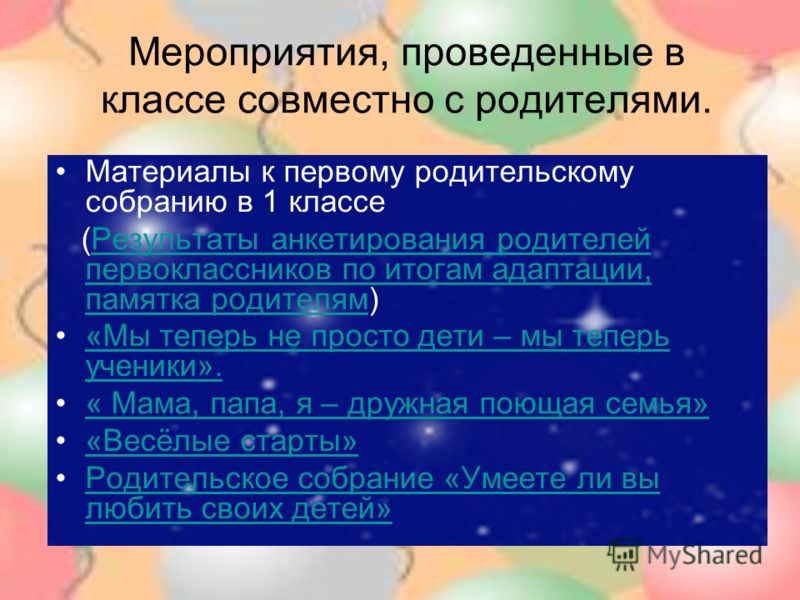 Мероприятия, проведенные в классе совместно с родителями.

• Материалы к первому родительскому собранию в 1 классе

(Результаты анкетирования родителей первоклассников по итогам адаптации, памятка родителям)

• «Мы теперь не просто дети – мы теперь ученики».

• « Мама, папа, я – дружная поющая семья»

• «Весёлые старты»

• Родительское собрание «Умеете ли вы любить своих детей»

MyShared